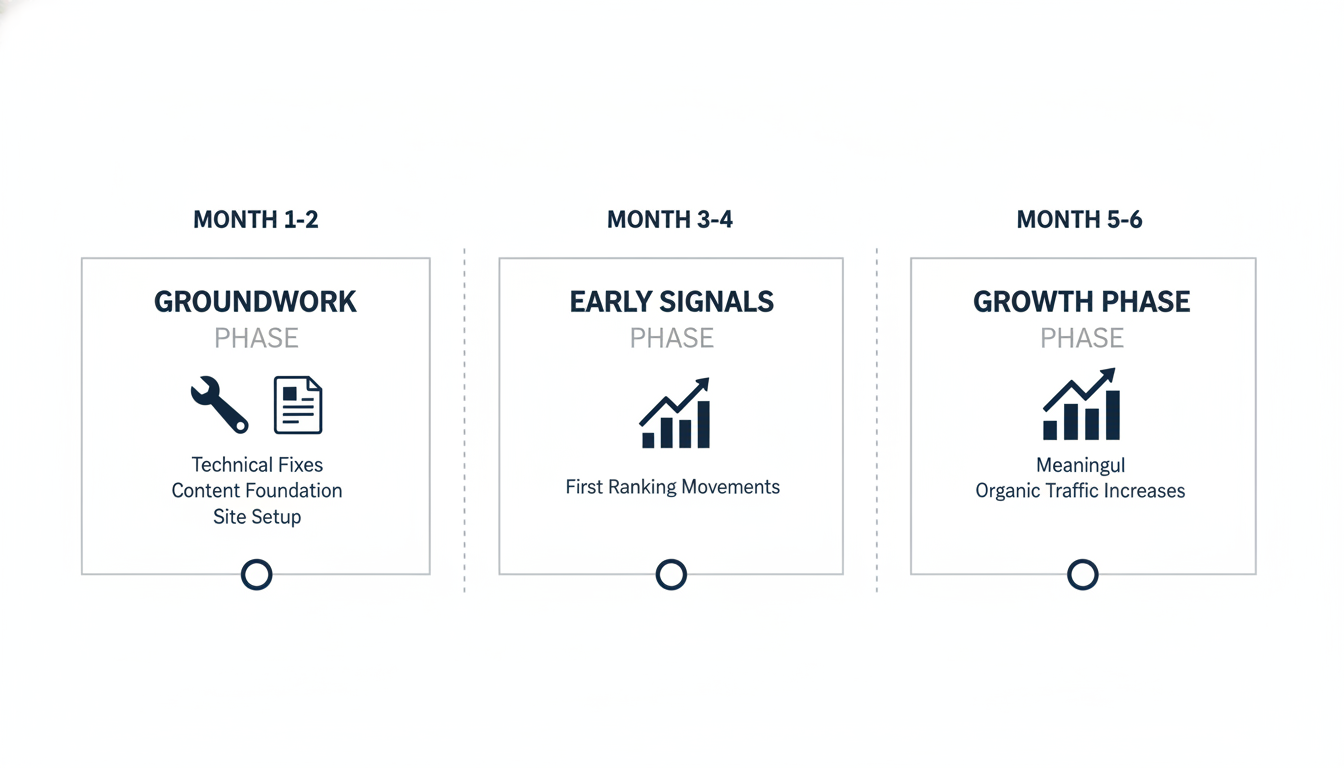 MONTH 1-2

GROUNDWORK
PHASE

Technical Fixes
Content Foundation
Site Setup

MONTH 3-4

EARLY SIGNALS
PHASE

First Ranking Movements

MONTH 5-6

GROWTH PHASE
PHASE

Meaningul
Organic Traffic Increases